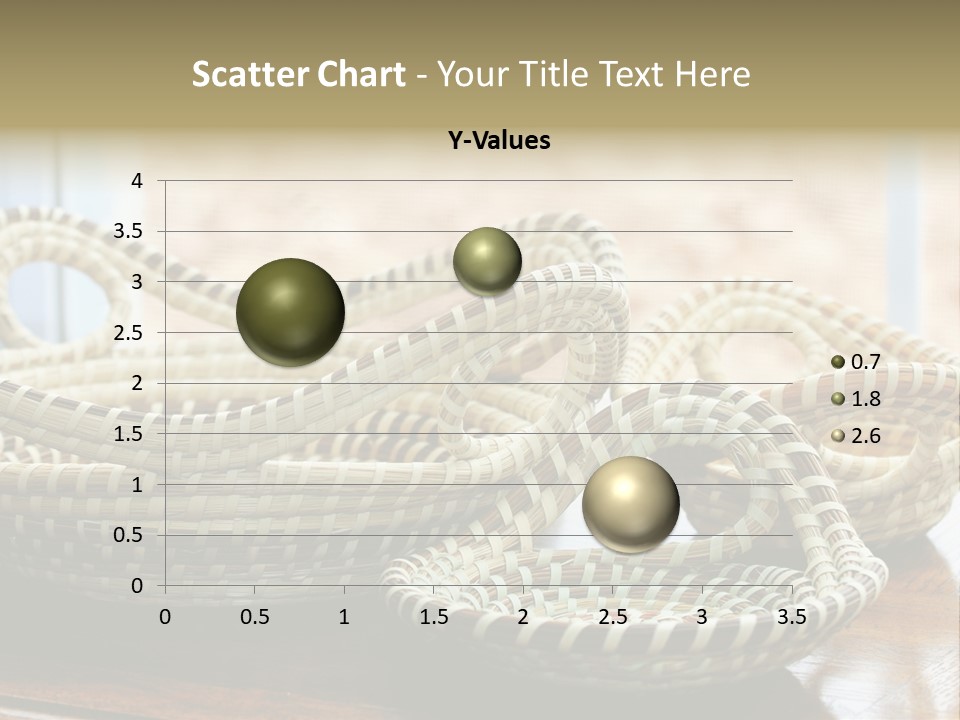 Scatter Chart - Your Title Text Here

Y-Values

4
3.5
3
2.5
2
1.5
1
0.5
0

0 0.5 1 1.5 2 2.5 3 3.5

0.7
1.8
2.6